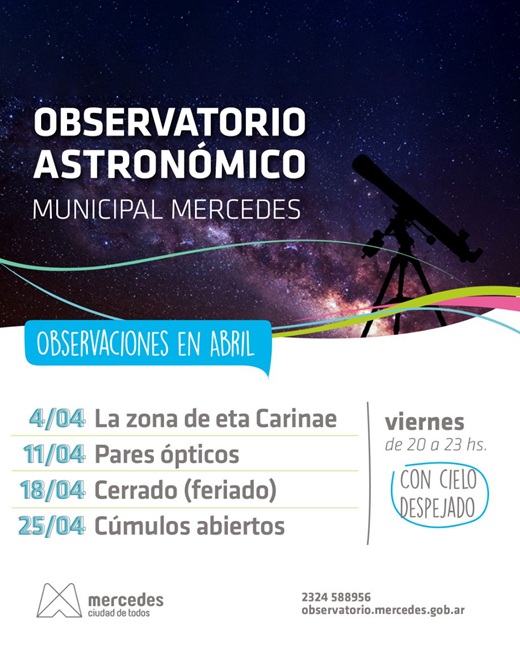 OBSERVATORIO ASTRONÓMICO
MUNICIPAL MERCEDES

OBSERVACIONES EN ABRIL

4/04 La zona de eta Carinae
11/04 Pares ópticos
18/04 Cerrado (feriado)
25/04 Cúmulos abiertos

viernes
de 20 a 23 hs.

CON CIELO DESPEJADO

mercedes
ciudad de todos

2324 588956
observatorio.mercedes.gob.ar